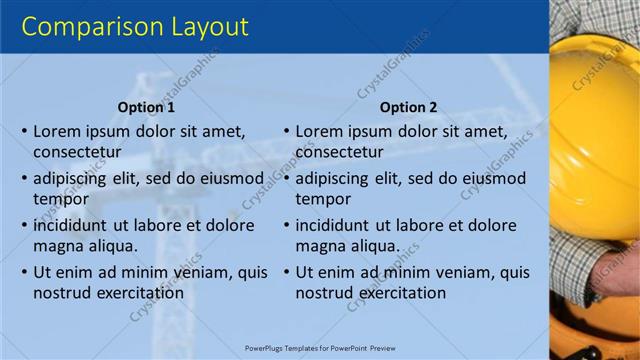 Comparison Layout

Option 1

• Lorem ipsum dolor sit amet, consectetur
• adipiscing elit, sed do eiusmod tempor
• incididunt ut labore et dolore magna aliqua.
• Ut enim ad minim veniam, quis nostrud exercitation

Option 2

• Lorem ipsum dolor sit amet, consectetur
• adipiscing elit, sed do eiusmod tempor
• incididunt ut labore et dolore magna aliqua.
• Ut enim ad minim veniam, quis nostrud exercitation

PowerPlugs Templates for PowerPoint Preview

CrystalGraphics